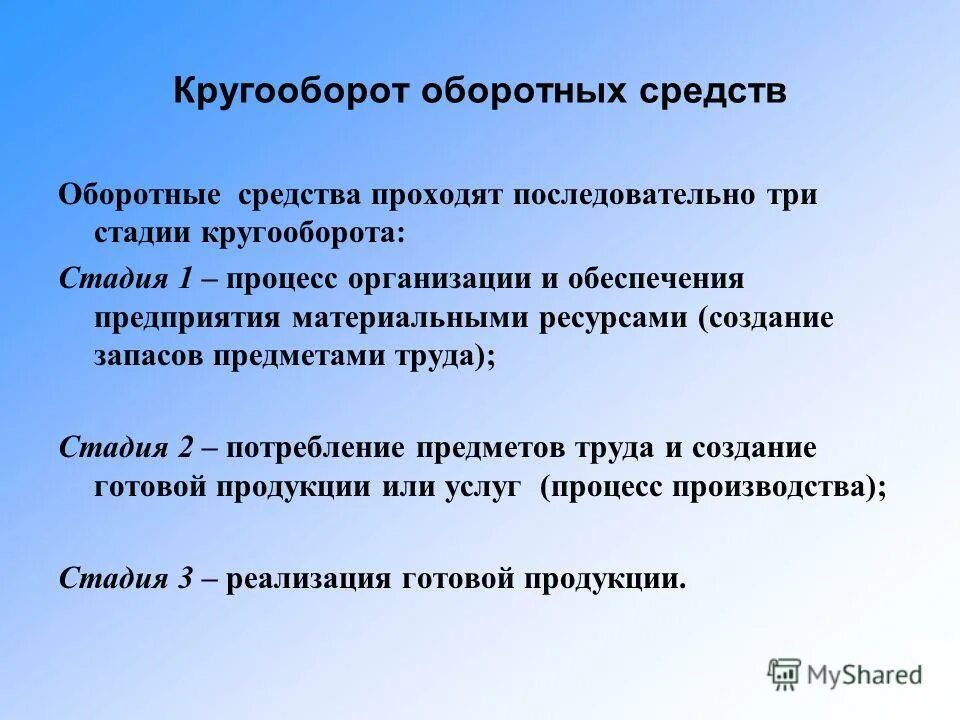 Кругооборот оборотных средств

Оборотные средства проходят последовательно три стадии кругооборота:

Стадия 1 – процесс организации и обеспечения предприятия материальными ресурсами (создание запасов предметами труда);

Стадия 2 – потребление предметов труда и создание готовой продукции или услуг (процесс производства);

Стадия 3 – реализация готовой продукции.

MyShared